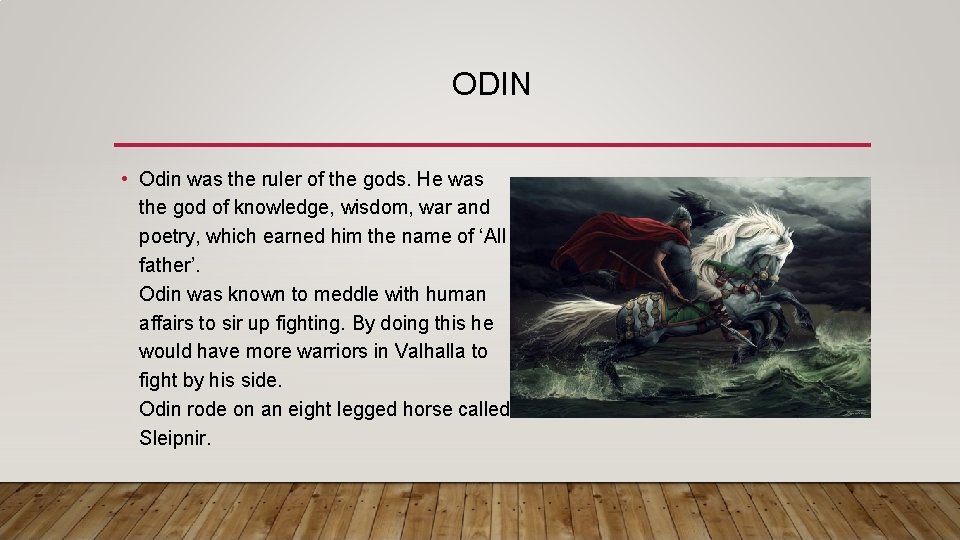 ODIN

• Odin was the ruler of the gods. He was the god of knowledge, wisdom, war and poetry, which earned him the name of ‘All father’.
Odin was known to meddle with human affairs to sir up fighting. By doing this he would have more warriors in Valhalla to fight by his side.
Odin rode on an eight legged horse called Sleipnir.